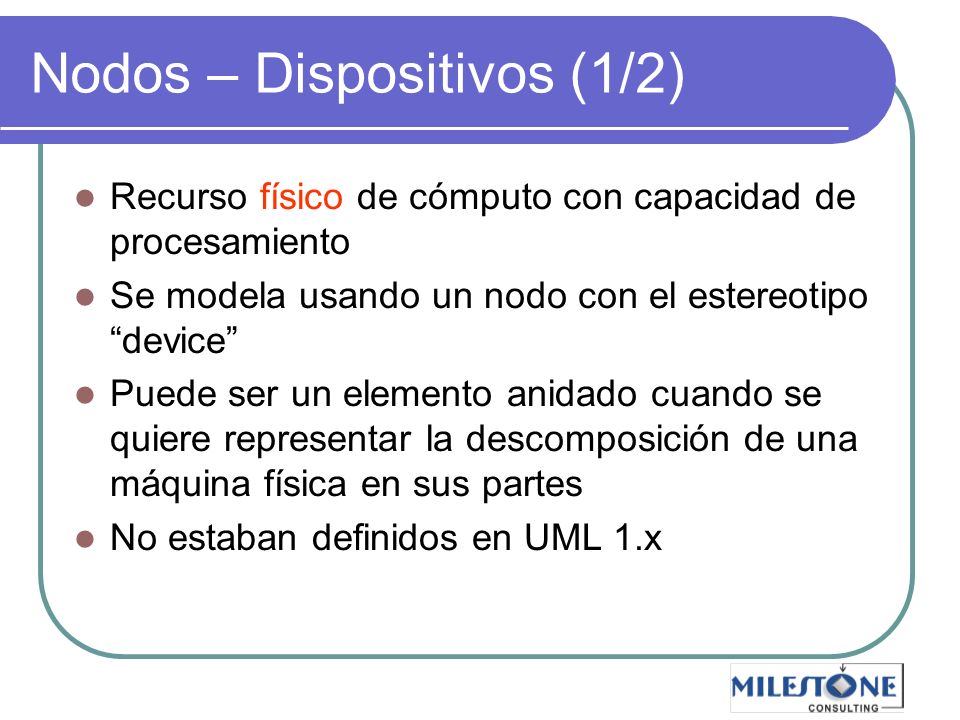 Nodos – Dispositivos (1/2)

- Recurso físico de cómputo con capacidad de procesamiento
- Se modela usando un nodo con el estereotipo “device”
- Puede ser un elemento anidado cuando se quiere representar la descomposición de una máquina física en sus partes
- No estaban definidos en UML 1.x

MILESTONE CONSULTING